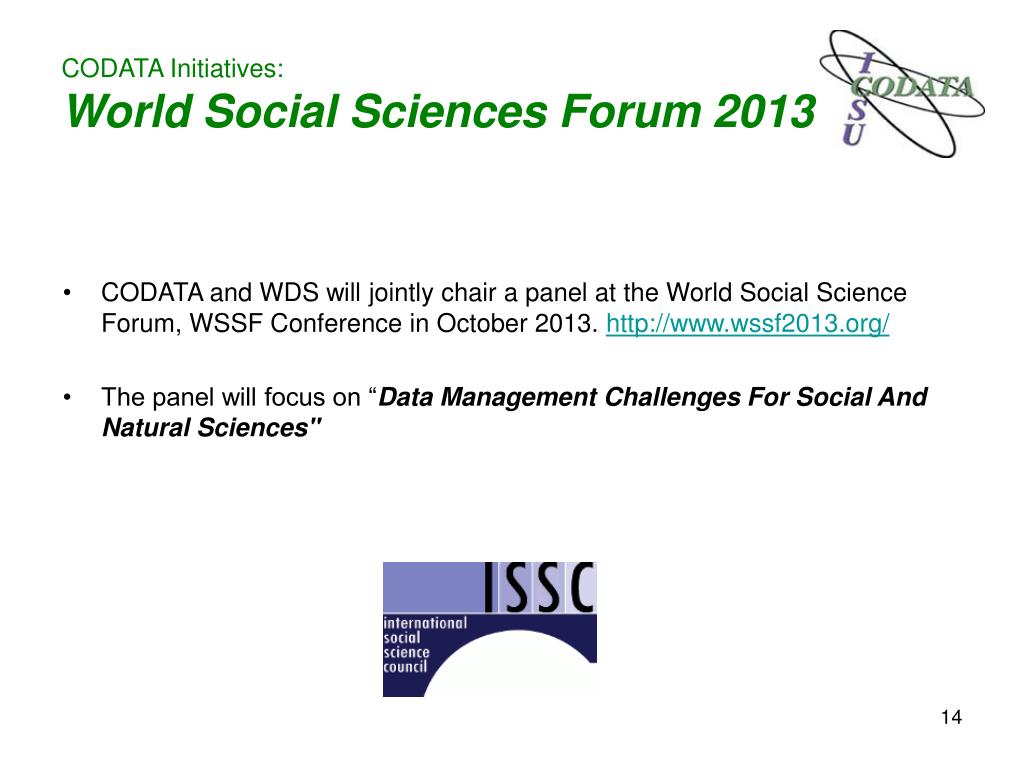 CODATA Initiatives:
World Social Sciences Forum 2013

I
CODATA
S
U

• CODATA and WDS will jointly chair a panel at the World Social Science Forum, WSSF Conference in October 2013. http://www.wssf2013.org/

• The panel will focus on “Data Management Challenges For Social And Natural Sciences"

ISSC
international social science council

14